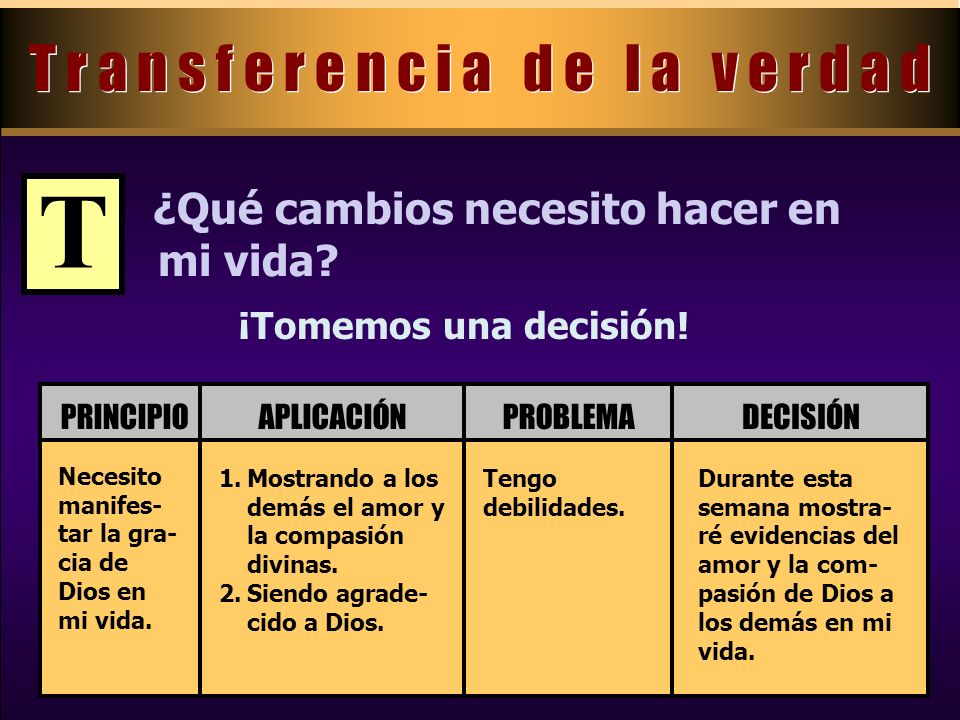 Transferencia de la verdad

T

¿Qué cambios necesito hacer en mi vida?

¡Tomemos una decisión!

| PRINCIPIO | APLICACIÓN | PROBLEMA | DECISIÓN |
|---|---|---|---|
| Necesito manifestar la gracia de Dios en mi vida. | 1. Mostrando a los demás el amor y la compasión divinas. 2. Siendo agradecido a Dios. | Tengo debilidades. | Durante esta semana mostraré evidencias del amor y la compasión de Dios a los demás en mi vida. |